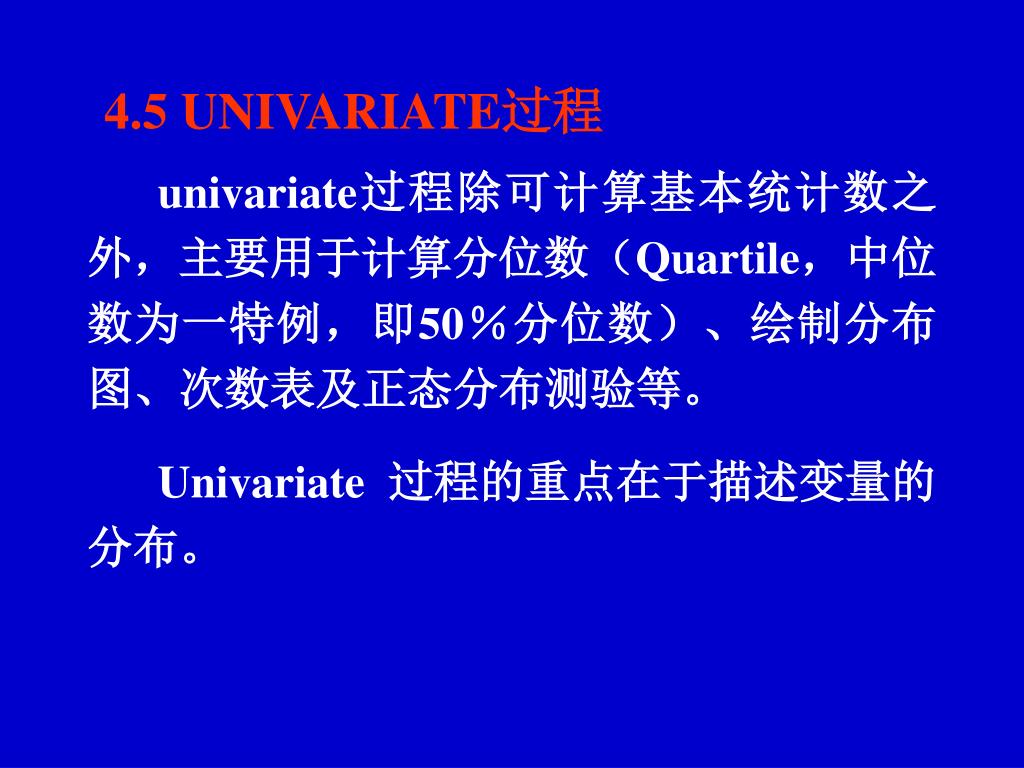 4.5 UNIVARIATE过程

univariate过程除可计算基本统计数之外，主要用于计算分位数（Quartile，中位数为一特例，即50％分位数）、绘制分布图、次数表及正态分布测验等。

Univariate 过程的重点在于描述变量的分布。